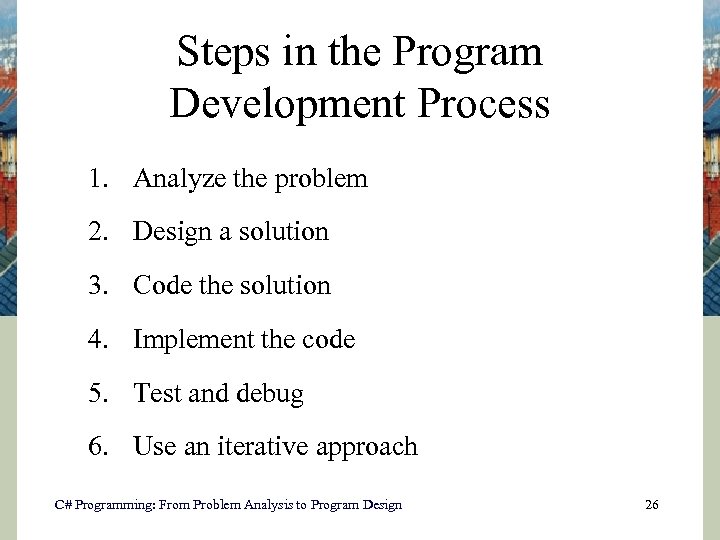 Steps in the Program Development Process

1. Analyze the problem
2. Design a solution
3. Code the solution
4. Implement the code
5. Test and debug
6. Use an iterative approach

C# Programming: From Problem Analysis to Program Design

26